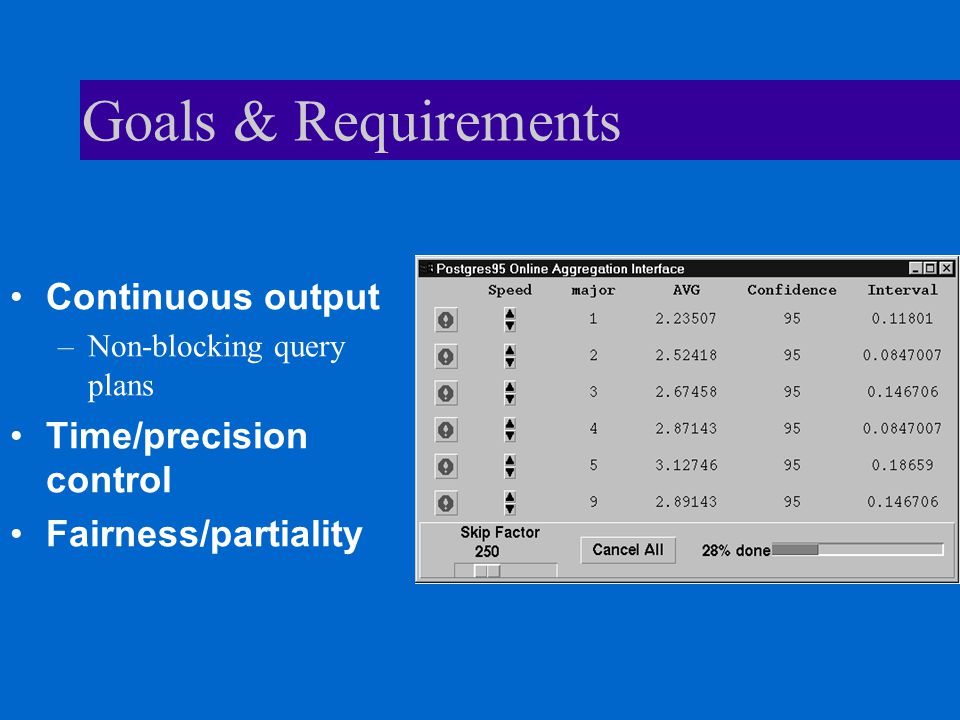 Goals & Requirements

• Continuous output
  – Non-blocking query plans
• Time/precision control
• Fairness/partiality

Postgres95 Online Aggregation Interface

| | Speed | major | AVG | Confidence | Interval |
|---|---|---|---|---|---|
| | | 1 | 2.23507 | 95 | 0.11801 |
| | | 2 | 2.52418 | 95 | 0.0847007 |
| | | 3 | 2.67458 | 95 | 0.146706 |
| | | 4 | 2.87143 | 95 | 0.0847007 |
| | | 5 | 3.12746 | 95 | 0.18659 |
| | | 9 | 2.89143 | 95 | 0.146706 |

Skip Factor
250

Cancel All

28% done